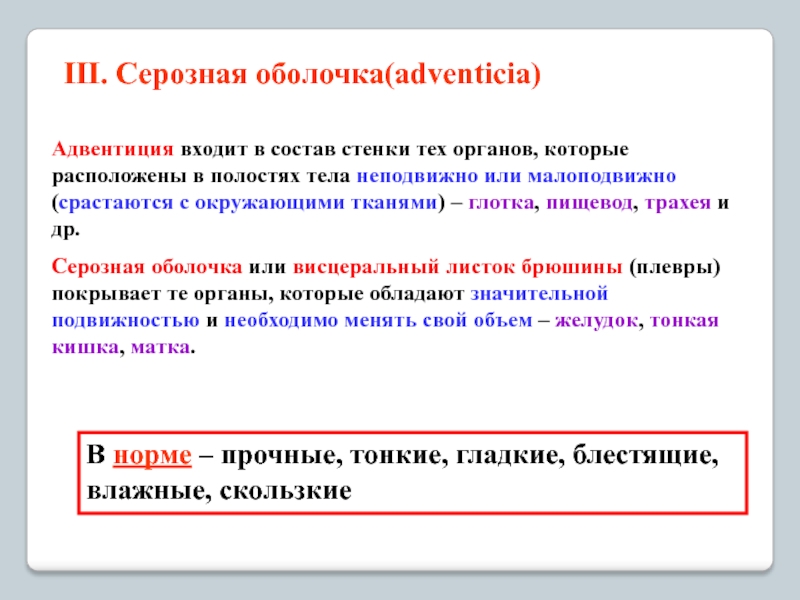 III. Серозная оболочка(adventicia)

Адвентиция входит в состав стенки тех органов, которые расположены в полостях тела неподвижно или малоподвижно (срастаются с окружающими тканями) – глотка, пищевод, трахея и др.

Серозная оболочка или висцеральный листок брюшины (плевры) покрывает те органы, которые обладают значительной подвижностью и необходимо менять свой объем – желудок, тонкая кишка, матка.

В норме – прочные, тонкие, гладкие, блестящие, влажные, скользкие